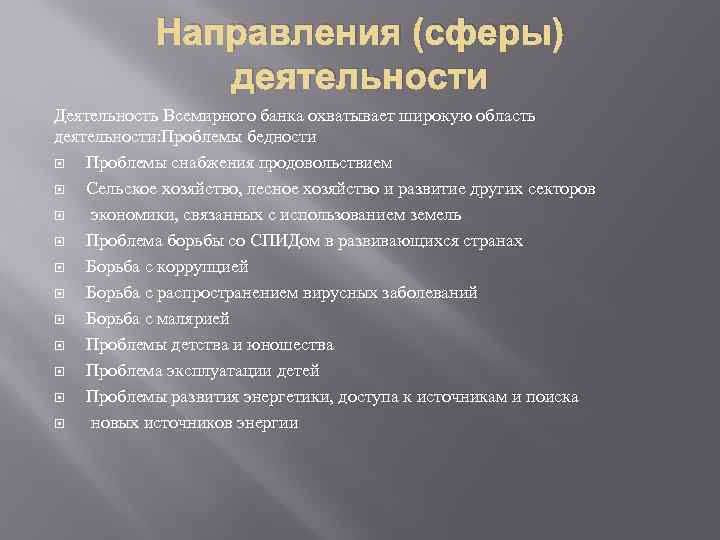 Направления (сферы) деятельности

Деятельность Всемирного банка охватывает широкую область деятельности:Проблемы бедности

Проблемы снабжения продовольствием

Сельское хозяйство, лесное хозяйство и развитие других секторов

экономики, связанных с использованием земель

Проблема борьбы со СПИДом в развивающихся странах

Борьба с коррупцией

Борьба с распространением вирусных заболеваний

Борьба с малярией

Проблемы детства и юношества

Проблема эксплуатации детей

Проблемы развития энергетики, доступа к источникам и поиска

новых источников энергии